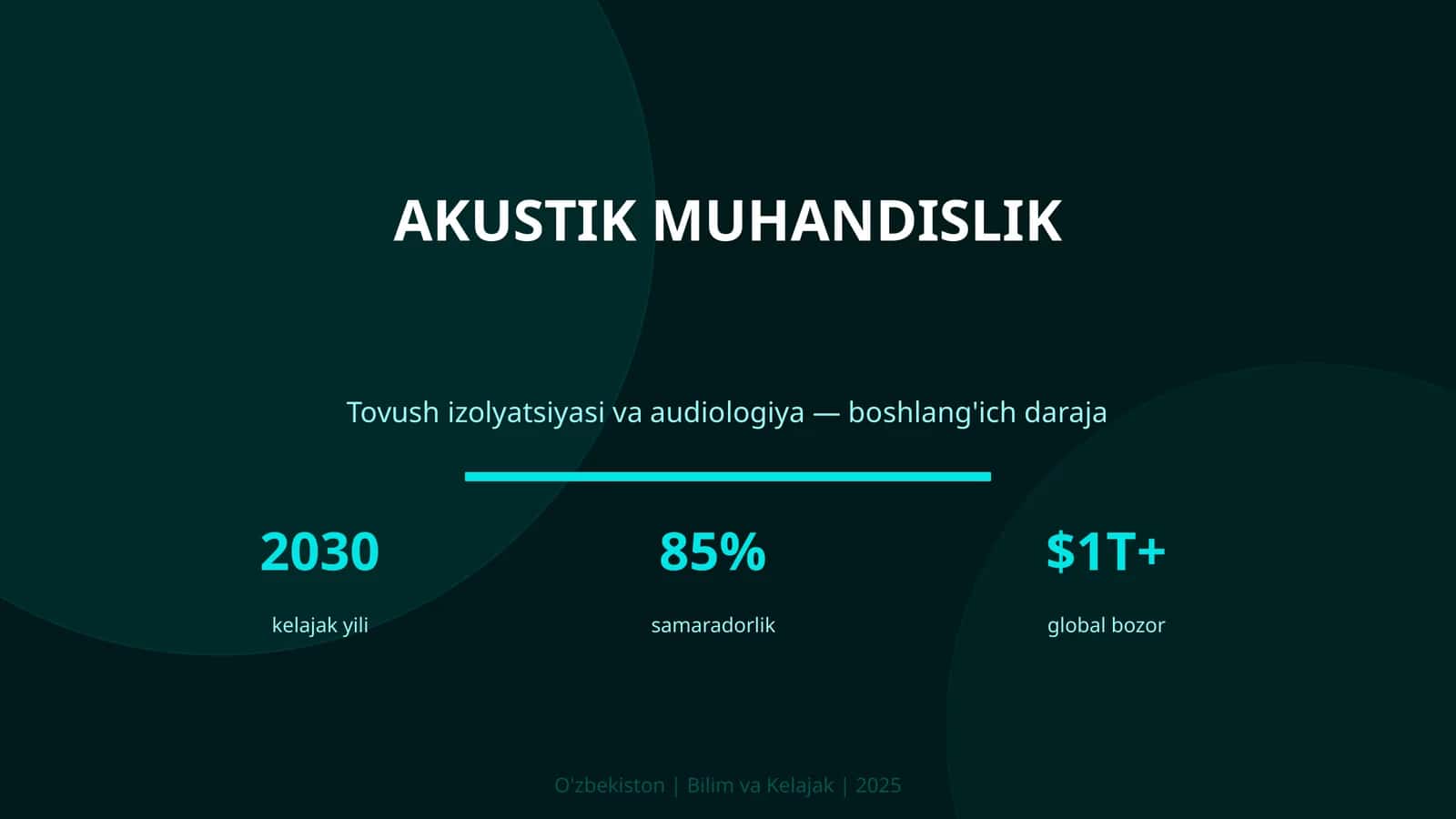 AKUSTIK MUHANDISLIK

Tovush izolyatsiyasi va audiologiya — boshlang'ich daraja

2030
kelajak yili

85%
samaradorlik

$1T+
global bozor

O'zbekiston | Bilim va Kelajak | 2025